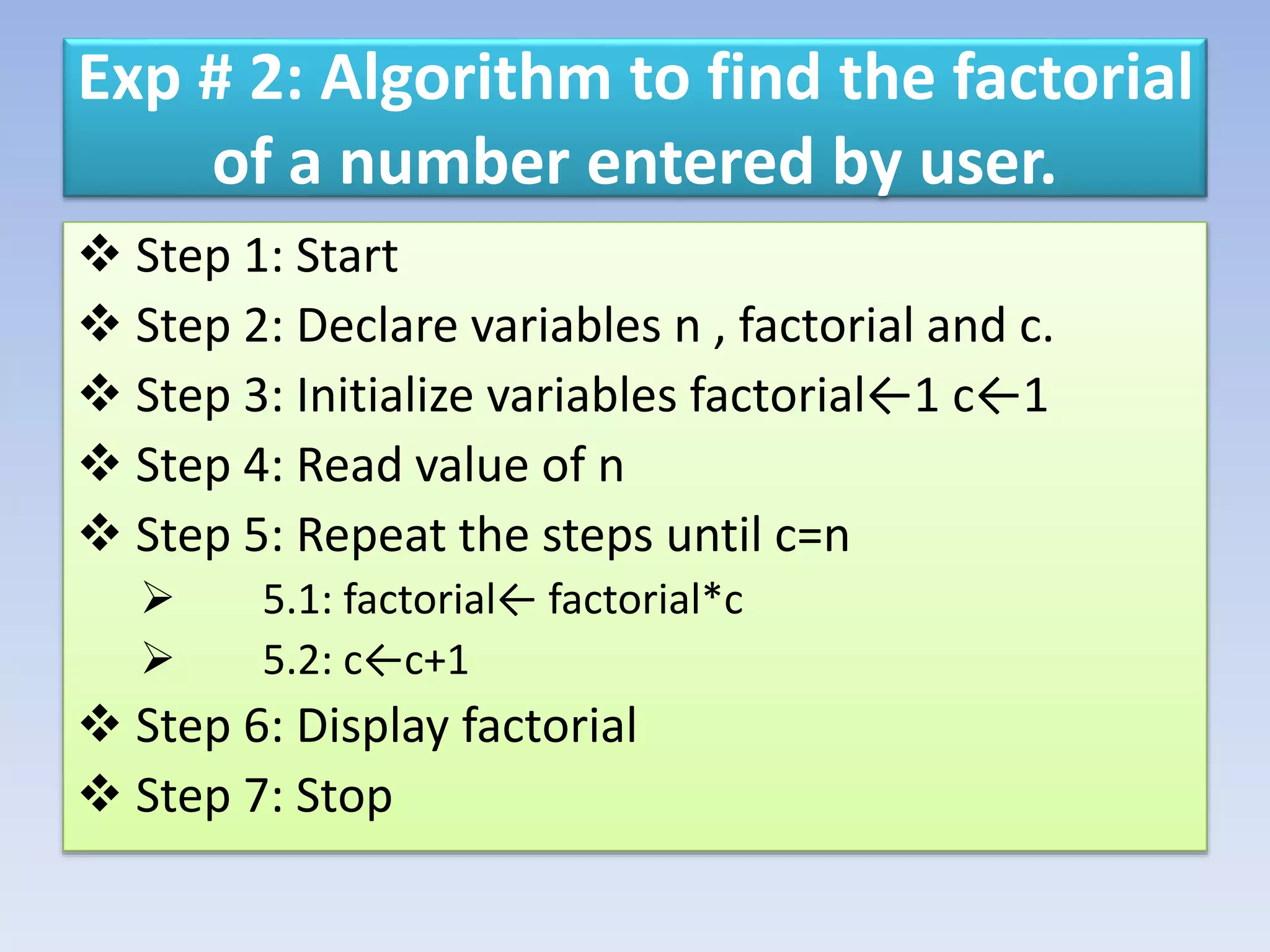 Exp # 2: Algorithm to find the factorial of a number entered by user.

❖ Step 1: Start
❖ Step 2: Declare variables n , factorial and c.
❖ Step 3: Initialize variables factorial←1 c←1
❖ Step 4: Read value of n
❖ Step 5: Repeat the steps until c=n
➢ 5.1: factorial← factorial*c
➢ 5.2: c←c+1
❖ Step 6: Display factorial
❖ Step 7: Stop